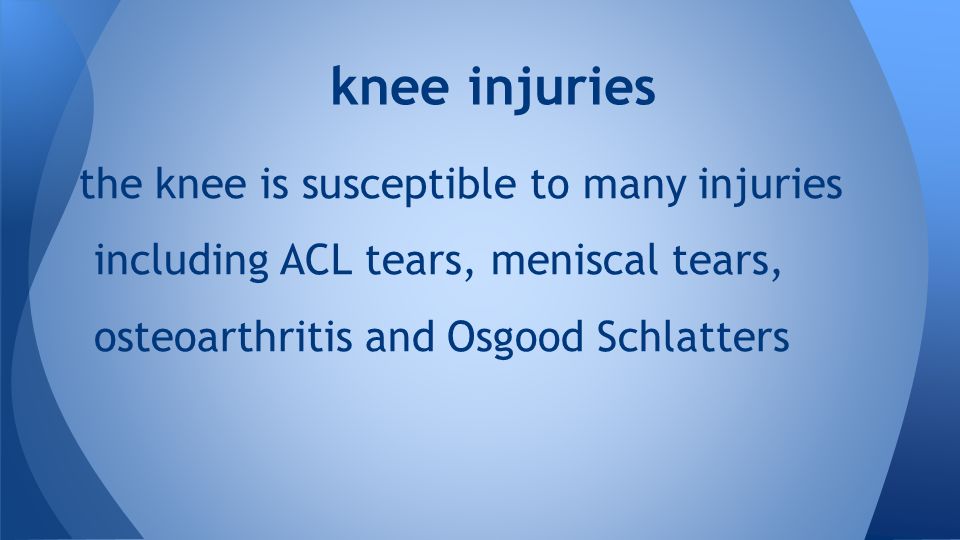 knee injuries

the knee is susceptible to many injuries including ACL tears, meniscal tears, osteoarthritis and Osgood Schlatters